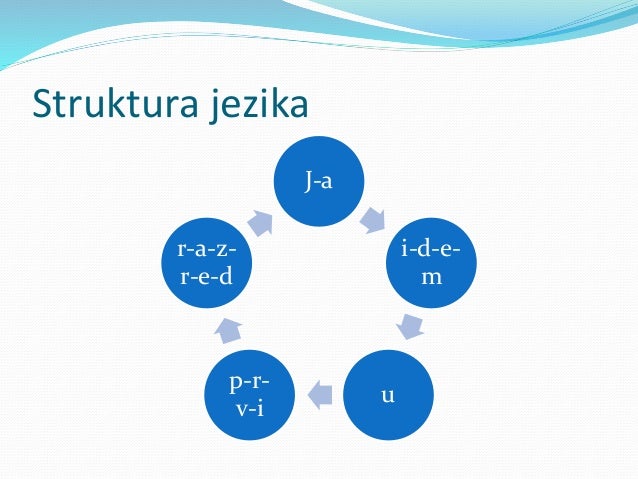 Struktura jezika

J-a

i-d-e-m

u

p-r-v-i

r-a-z-r-e-d